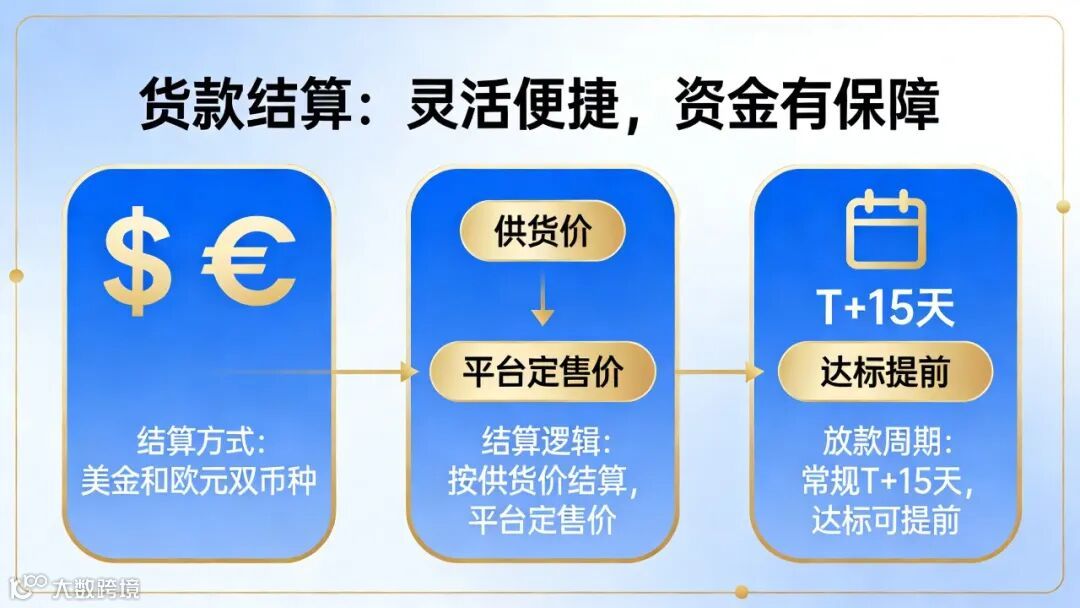 货款结算：灵活便捷，资金有保障

$ €

结算方式：
美金和欧元双币种

供货价

平台定售价

结算逻辑：
按供货价结算，
平台定售价

T+15天

达标提前

放款周期：
常规T+15天，
达标可提前

大数跨境